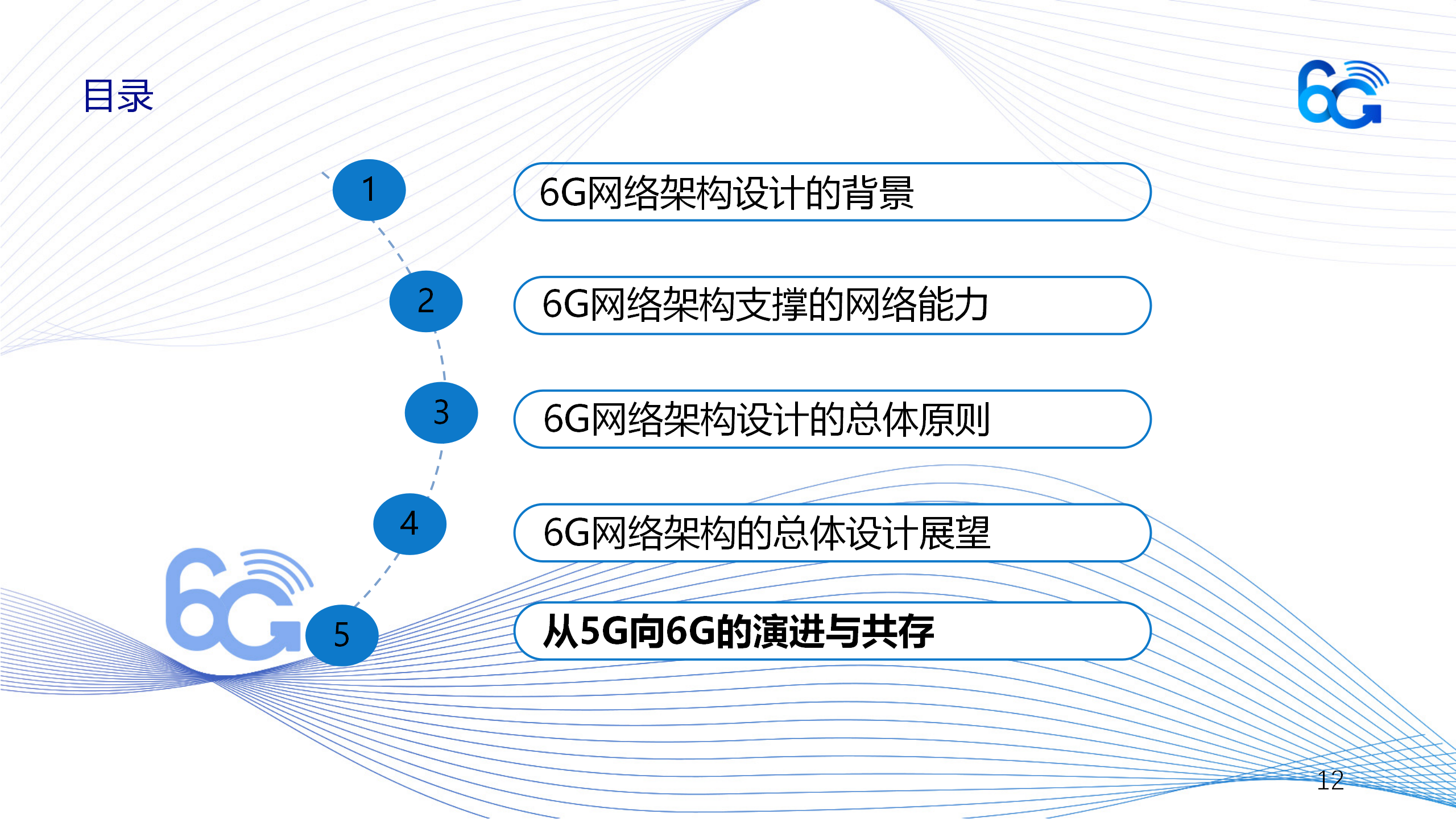 目录

6G

1 6G网络架构设计的背景

2 6G网络架构支撑的网络能力

3 6G网络架构设计的总体原则

4 6G网络架构的总体设计展望

6G

5 从5G向6G的演进与共存

12